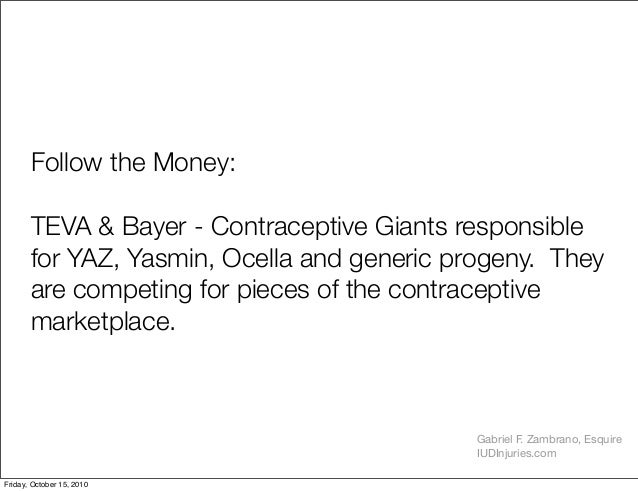 Follow the Money:

TEVA & Bayer - Contraceptive Giants responsible for YAZ, Yasmin, Ocella and generic progeny. They are competing for pieces of the contraceptive marketplace.

Gabriel F. Zambrano, Esquire
IUDInjuries.com

Friday, October 15, 2010